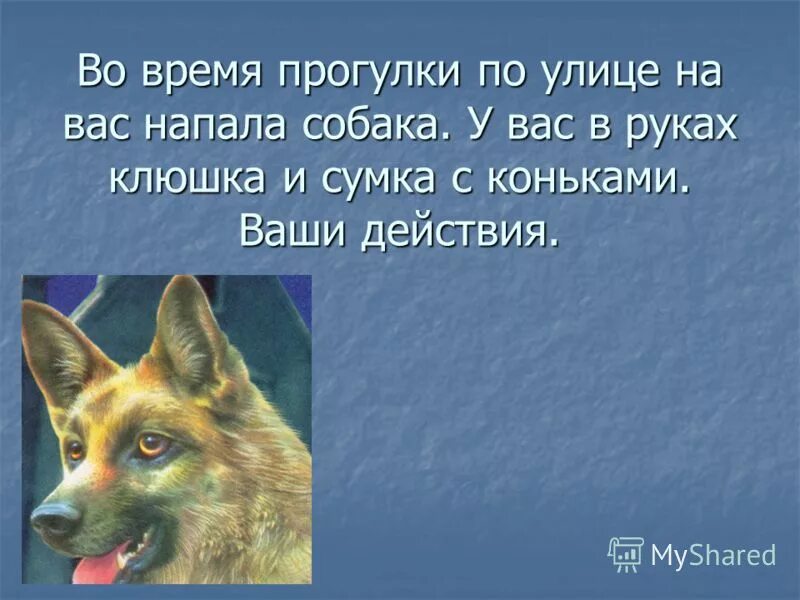 Во время прогулки по улице на вас напала собака. У вас в руках клюшка и сумка с коньками. Ваши действия.

MyShared